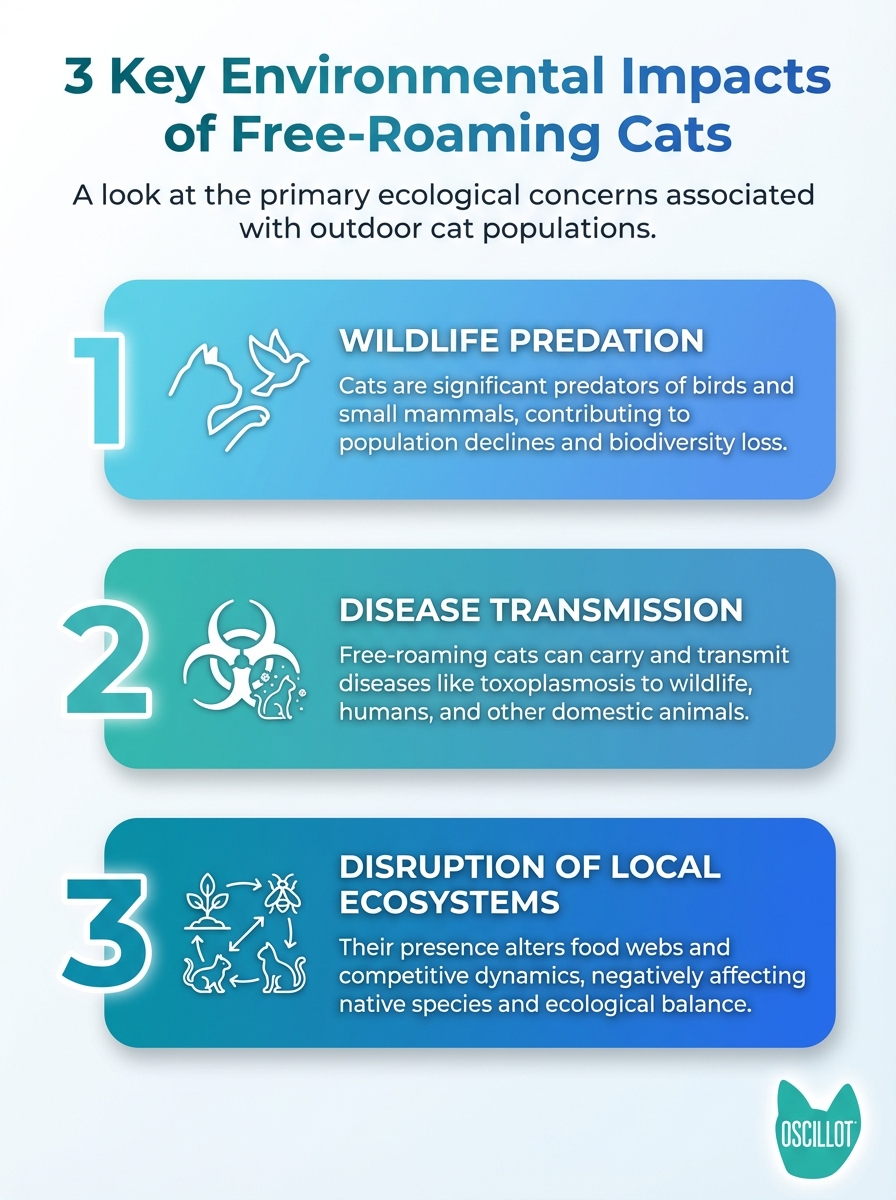 3 Key Environmental Impacts of Free-Roaming Cats

A look at the primary ecological concerns associated with outdoor cat populations.

1

WILDLIFE PREDATION

Cats are significant predators of birds and small mammals, contributing to population declines and biodiversity loss.

2

DISEASE TRANSMISSION

Free-roaming cats can carry and transmit diseases like toxoplasmosis to wildlife, humans, and other domestic animals.

3

DISRUPTION OF LOCAL ECOSYSTEMS

Their presence alters food webs and competitive dynamics, negatively affecting native species and ecological balance.

OSCILLOT